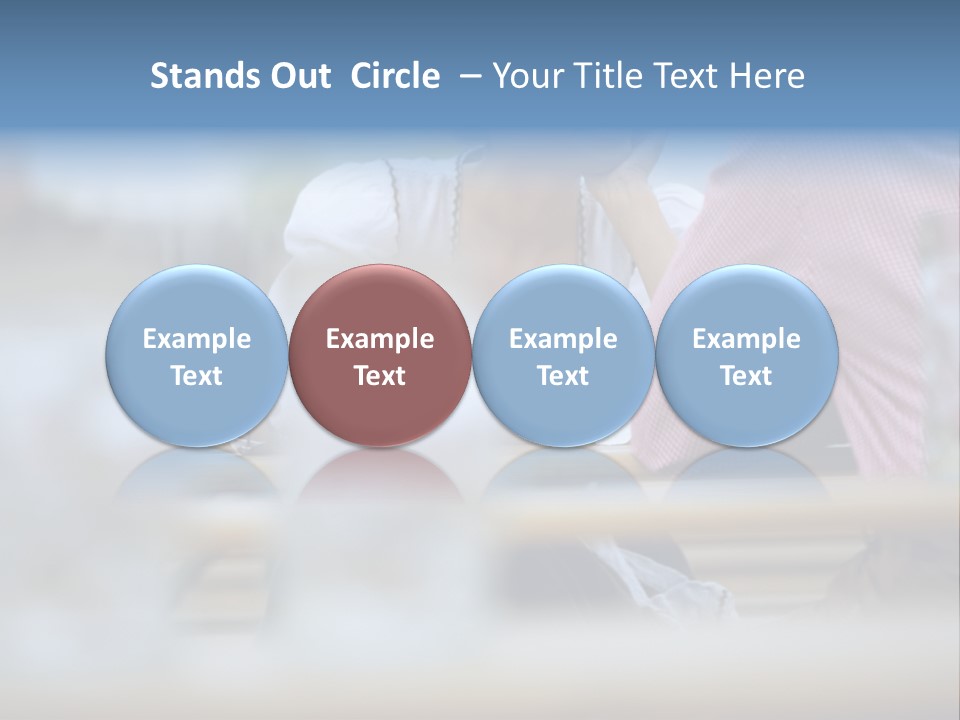 Stands Out Circle – Your Title Text Here

Example Text

Example Text

Example Text

Example Text